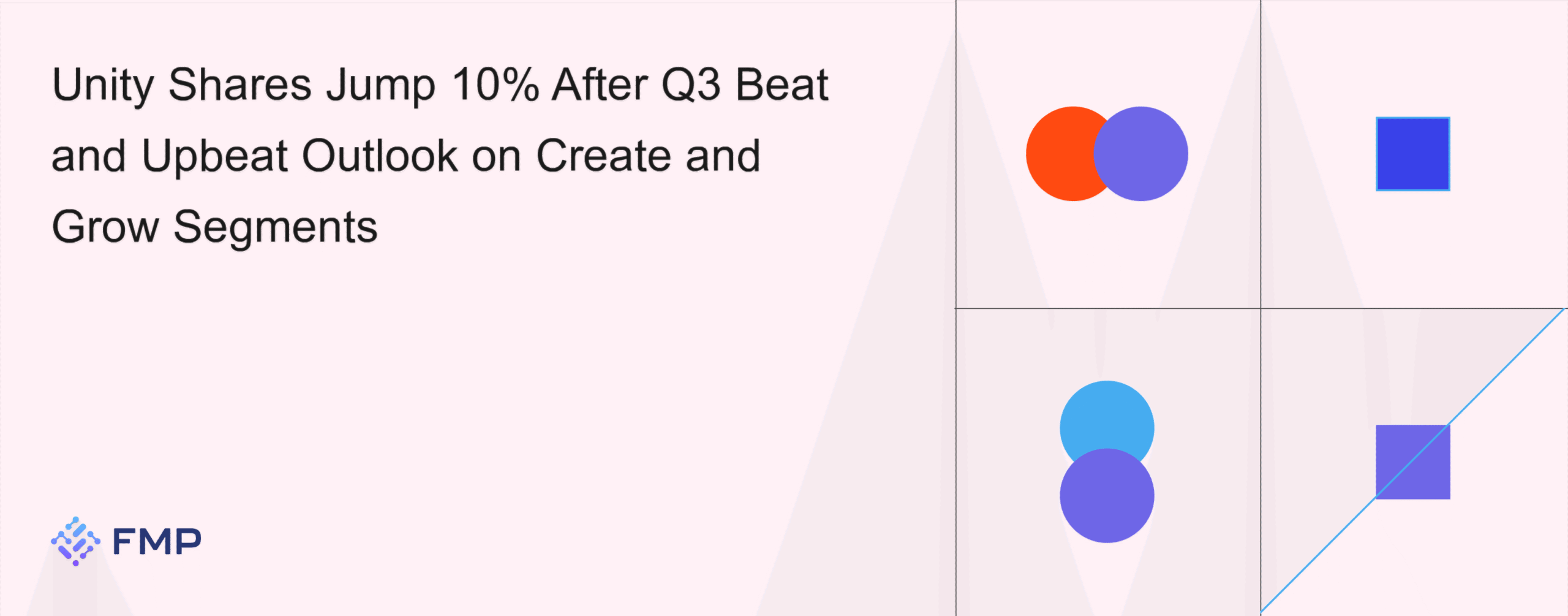 Unity Shares Jump 10% After Q3 Beat and Upbeat Outlook on Create and Grow Segments

FMP